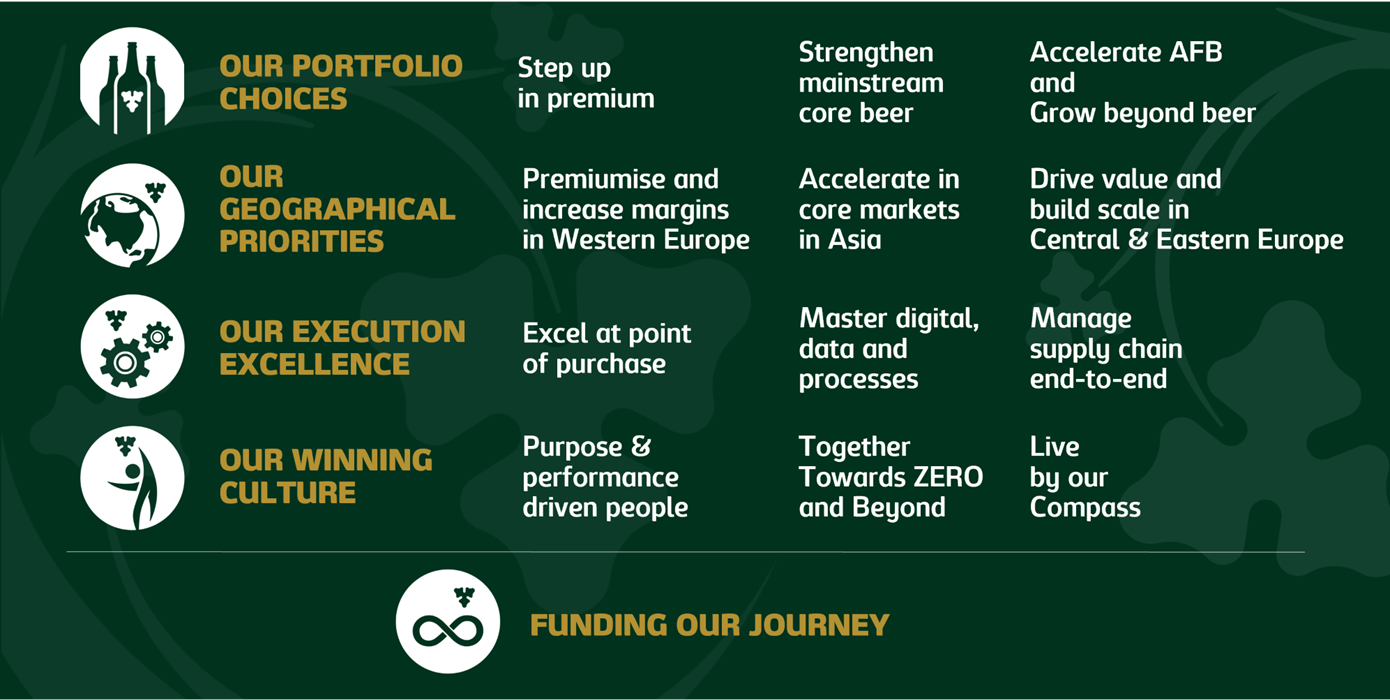 OUR PORTFOLIO CHOICES

Step up in premium

Strengthen mainstream core beer

Accelerate AFB and Grow beyond beer

OUR GEOGRAPHICAL PRIORITIES

Premiumise and increase margins in Western Europe

Accelerate in core markets in Asia

Drive value and build scale in Central & Eastern Europe

OUR EXECUTION EXCELLENCE

Excel at point of purchase

Master digital, data and processes

Manage supply chain end-to-end

OUR WINNING CULTURE

Purpose & performance driven people

Together Towards ZERO and Beyond

Live by our Compass

FUNDING OUR JOURNEY